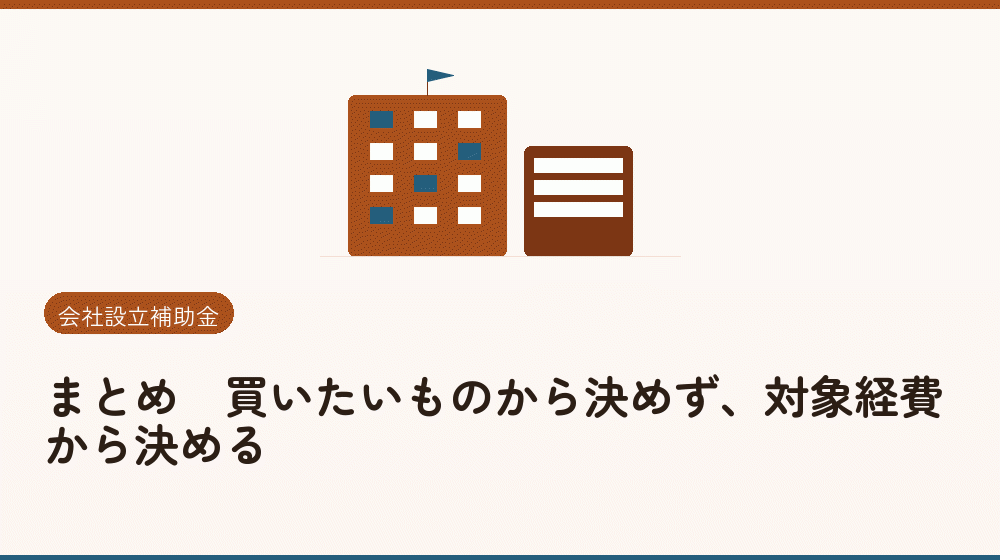 会社設立補助金

まとめ　買いたいものから決めず、対象経費から決める